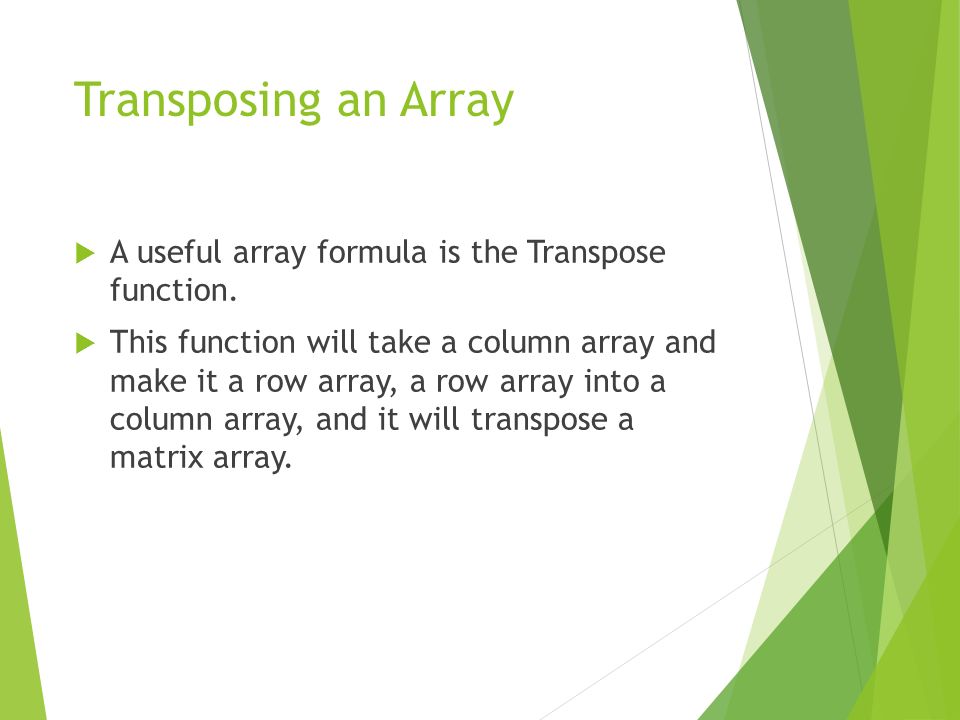 Transposing an Array

A useful array formula is the Transpose function.

This function will take a column array and make it a row array, a row array into a column array, and it will transpose a matrix array.